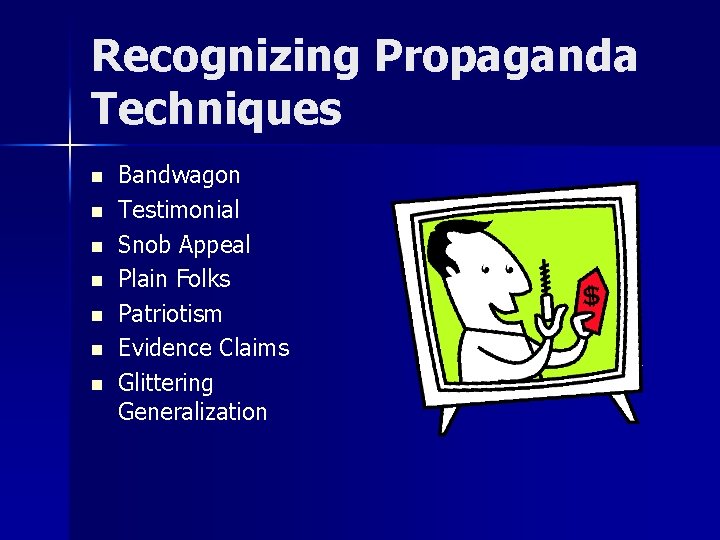 Recognizing Propaganda Techniques

- Bandwagon
- Testimonial
- Snob Appeal
- Plain Folks
- Patriotism
- Evidence Claims
- Glittering Generalization

$